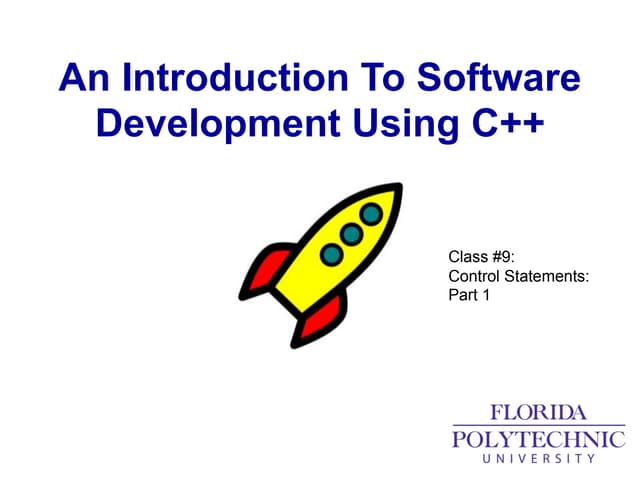 An Introduction To Software Development Using C++

Class #9:
Control Statements:
Part 1

FLORIDA
POLYTECHNIC
UNIVERSITY